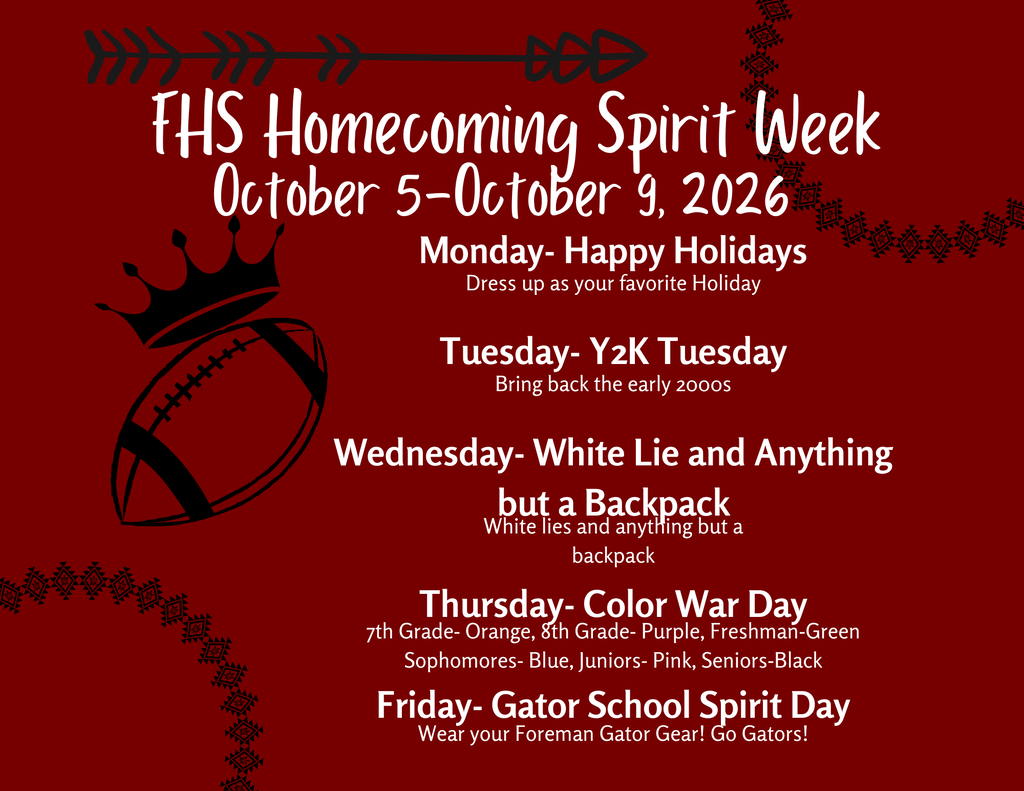 FHS Homecoming Spirit Week
October 5-October 9, 2026

Monday- Happy Holidays
Dress up as your favorite Holiday

Tuesday- Y2K Tuesday
Bring back the early 2000s

Wednesday- White Lie and Anything but a Backpack
White lies and anything but a backpack

Thursday- Color War Day
7th Grade- Orange, 8th Grade- Purple, Freshman-Green Sophomores- Blue, Juniors- Pink, Seniors-Black

Friday- Gator School Spirit Day
Wear your Foreman Gator Gear! Go Gators!